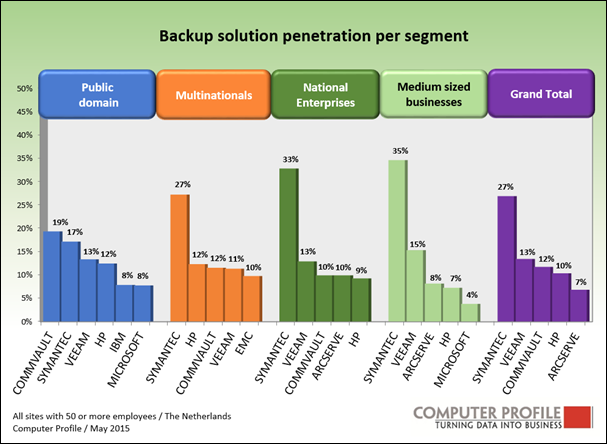 Backup solution penetration per segment

Public domain

Multinationals

National Enterprises

Medium sized businesses

Grand Total

50%
45%
40%
35%
30%
25%
20%
15%
10%
5%
0%

19%
17%
13%
12%
8%
8%

27%
12%
12%
11%
10%

33%
13%
10%
10%
9%

35%
15%
8%
7%
4%

27%
13%
12%
10%
7%

COMMVAULT
SYMANTEC
VEEAM
HP
IBM
MICROSOFT

SYMANTEC
HP
COMMVAULT
VEEAM
EMC

SYMANTEC
VEEAM
COMMVAULT
ARCSERVE
HP

SYMANTEC
VEEAM
ARCSERVE
HP
MICROSOFT

SYMANTEC
VEEAM
COMMVAULT
HP
ARCSERVE

All sites with 50 or more employees / The Netherlands
Computer Profile / May 2015

COMPUTER PROFILE
TURNING DATA INTO BUSINESS